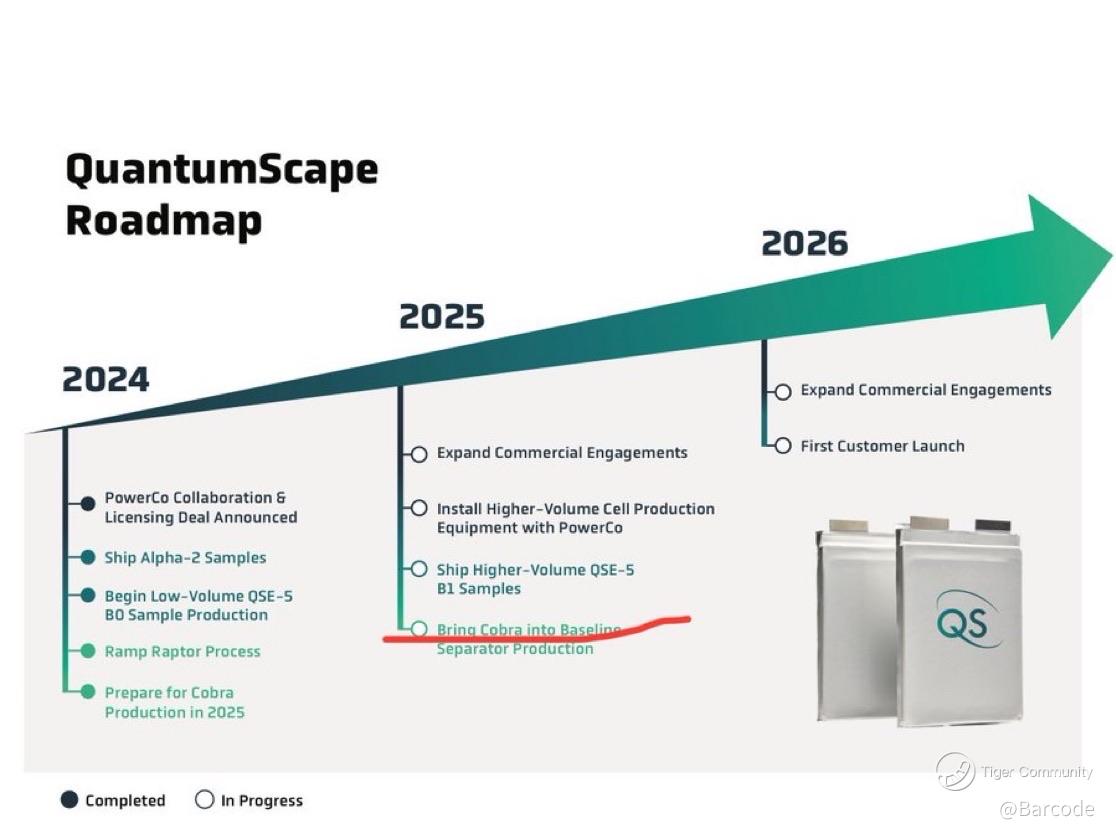 QuantumScape Roadmap

2024

PowerCo Collaboration & Licensing Deal Announced

Ship Alpha-2 Samples

Begin Low-Volume QSE-5 B0 Sample Production

Ramp Raptor Process

Prepare for Cobra Production in 2025

2025

Expand Commercial Engagements

Install Higher-Volume Cell Production Equipment with PowerCo

Ship Higher-Volume QSE-5 B1 Samples

Bring Cobra into Baseline Separator Production

2026

Expand Commercial Engagements

First Customer Launch

QS

Completed In Progress

Tiger Community

@Barcode